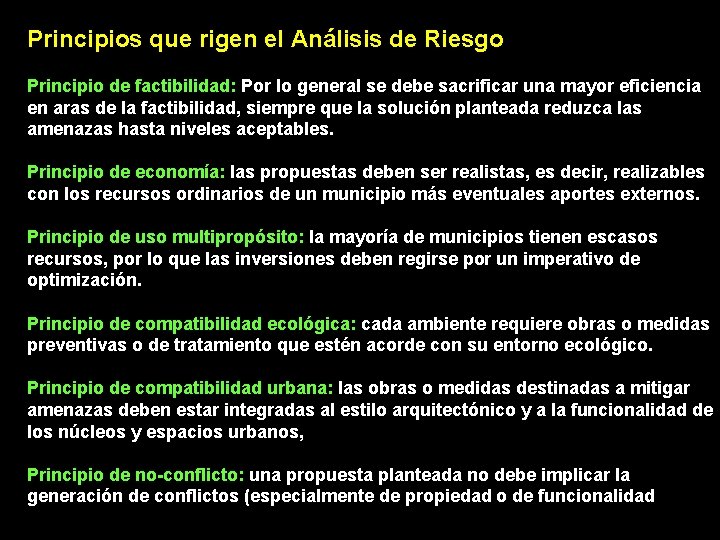 Principios que rigen el Análisis de Riesgo

Principio de factibilidad: Por lo general se debe sacrificar una mayor eficiencia en aras de la factibilidad, siempre que la solución planteada reduzca las amenazas hasta niveles aceptables.

Principio de economía: las propuestas deben ser realistas, es decir, realizables con los recursos ordinarios de un municipio más eventuales aportes externos.

Principio de uso multipropósito: la mayoría de municipios tienen escasos recursos, por lo que las inversiones deben regirse por un imperativo de optimización.

Principio de compatibilidad ecológica: cada ambiente requiere obras o medidas preventivas o de tratamiento que estén acorde con su entorno ecológico.

Principio de compatibilidad urbana: las obras o medidas destinadas a mitigar amenazas deben estar integradas al estilo arquitectónico y a la funcionalidad de los núcleos y espacios urbanos,

Principio de no-conflicto: una propuesta planteada no debe implicar la generación de conflictos (especialmente de propiedad o de funcionalidad